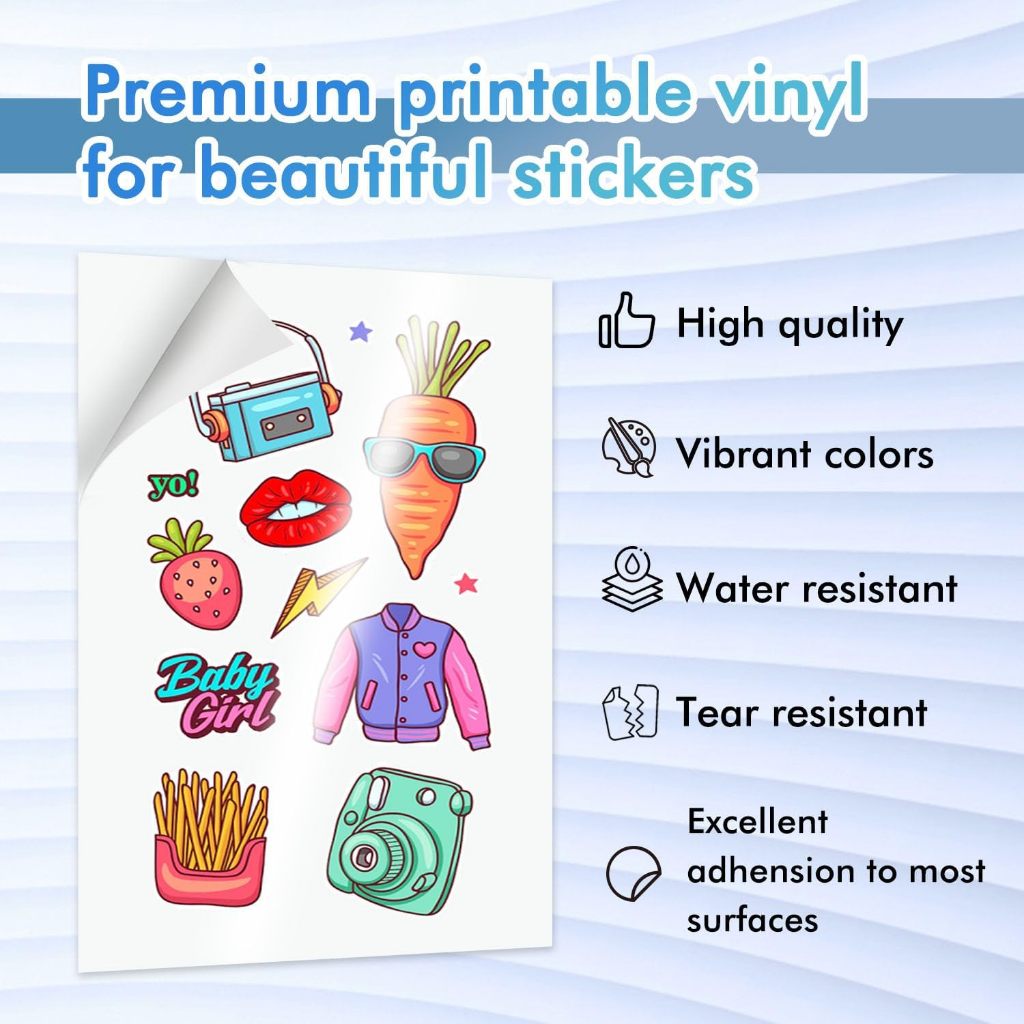 Premium printable vinyl for beautiful stickers

yo!

Baby Girl

High quality

Vibrant colors

Water resistant

Tear resistant

Excellent adhension to most surfaces